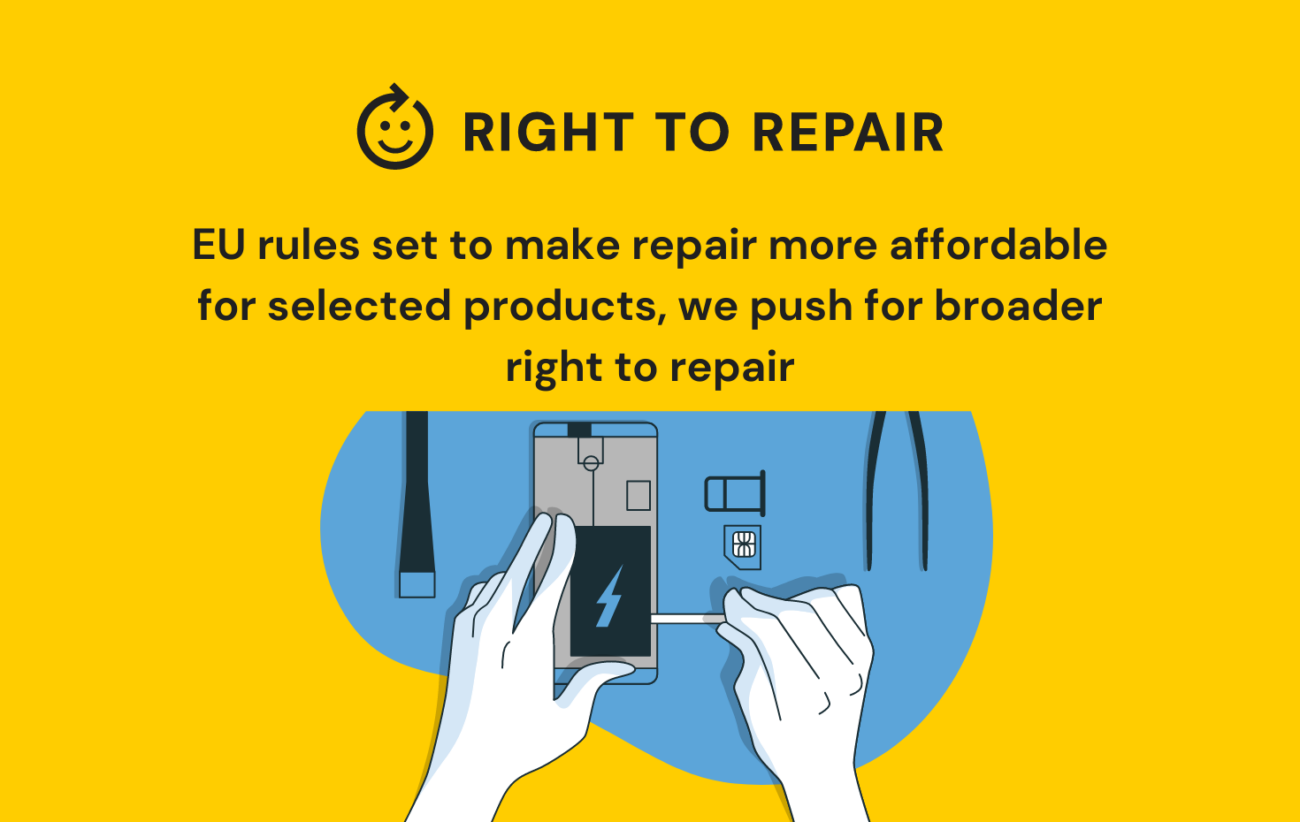 RIGHT TO REPAIR

EU rules set to make repair more affordable for selected products, we push for broader right to repair